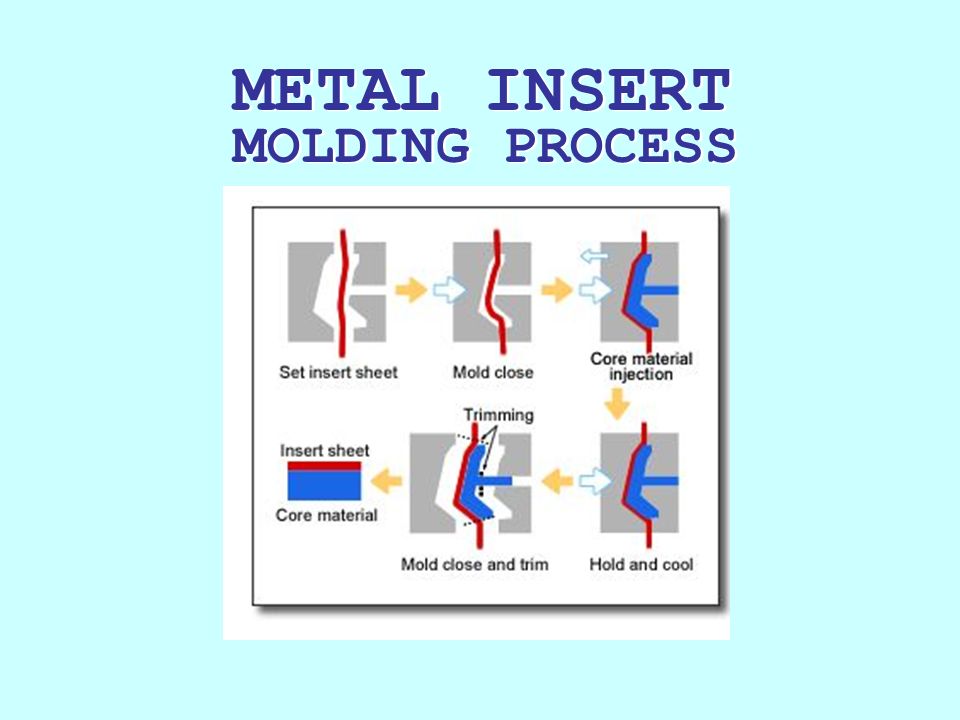 METAL INSERT
MOLDING PROCESS

Set insert sheet

Mold close

Core material injection

Hold and cool

Trimming

Mold close and trim

Insert sheet

Core material